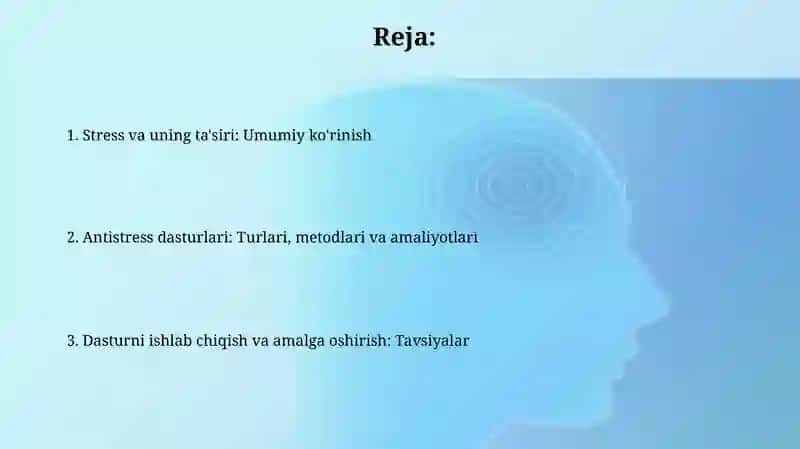 Reja:

1. Stress va uning ta'siri: Umumiy ko'rinish

2. Antistress dasturlari: Turlari, metodlari va amaliyotlari

3. Dasturni ishlab chiqish va amalga oshirish: Tavsiyalar